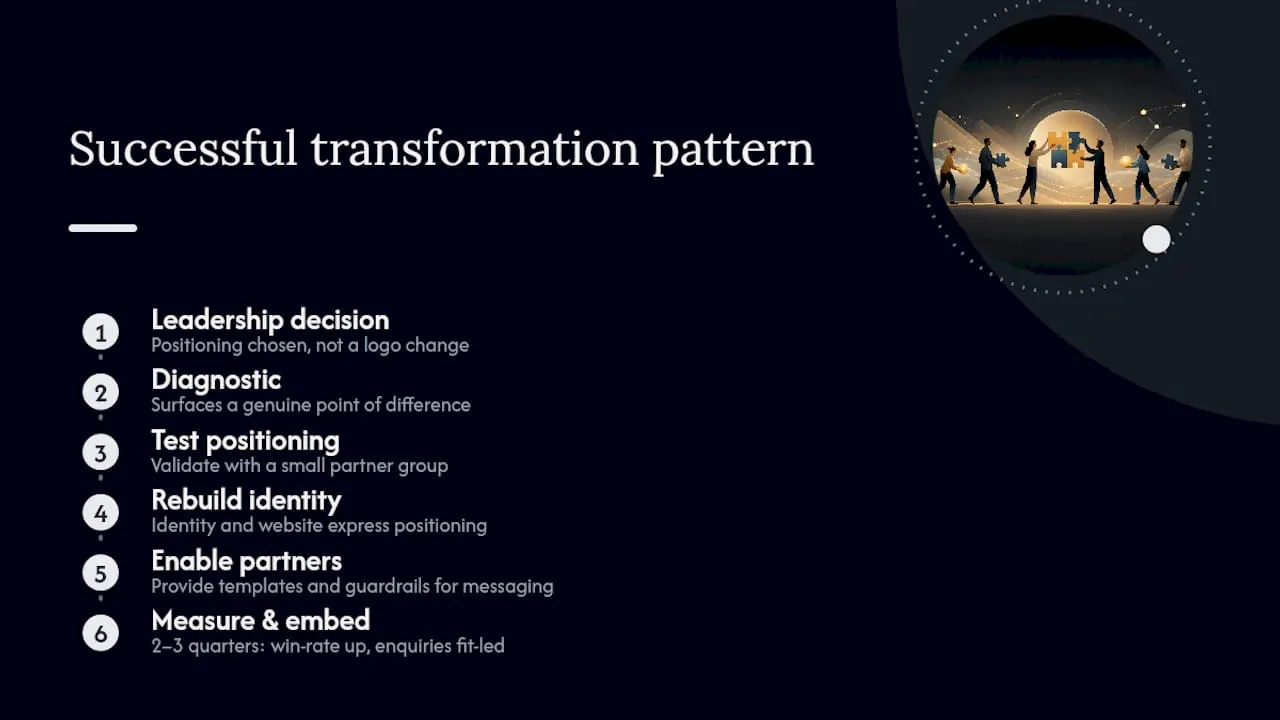 Successful transformation pattern

1 Leadership decision
Positioning chosen, not a logo change

2 Diagnostic
Surfaces a genuine point of difference

3 Test positioning
Validate with a small partner group

4 Rebuild identity
Identity and website express positioning

5 Enable partners
Provide templates and guardrails for messaging

6 Measure & embed
2–3 quarters: win-rate up, enquiries fit-led